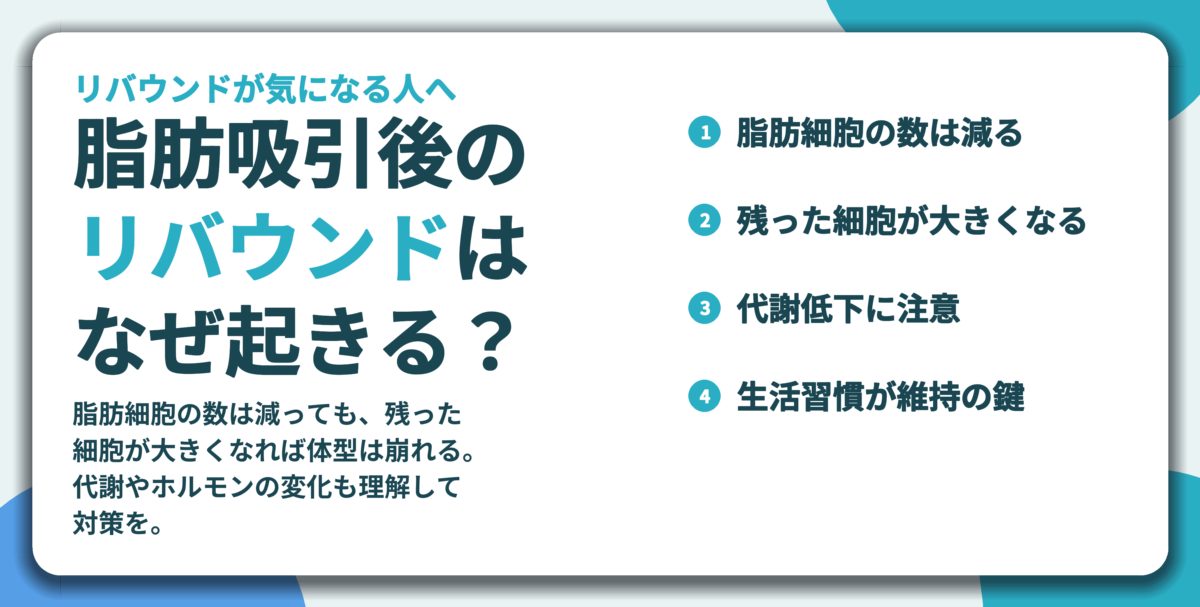 リバウンドが気になる人へ

脂肪吸引後のリバウンドはなぜ起きる？

脂肪細胞の数は減っても、残った細胞が大きくなれば体型は崩れる。代謝やホルモンの変化も理解して対策を。

1 脂肪細胞の数は減る

2 残った細胞が大きくなる

3 代謝低下に注意

4 生活習慣が維持の鍵